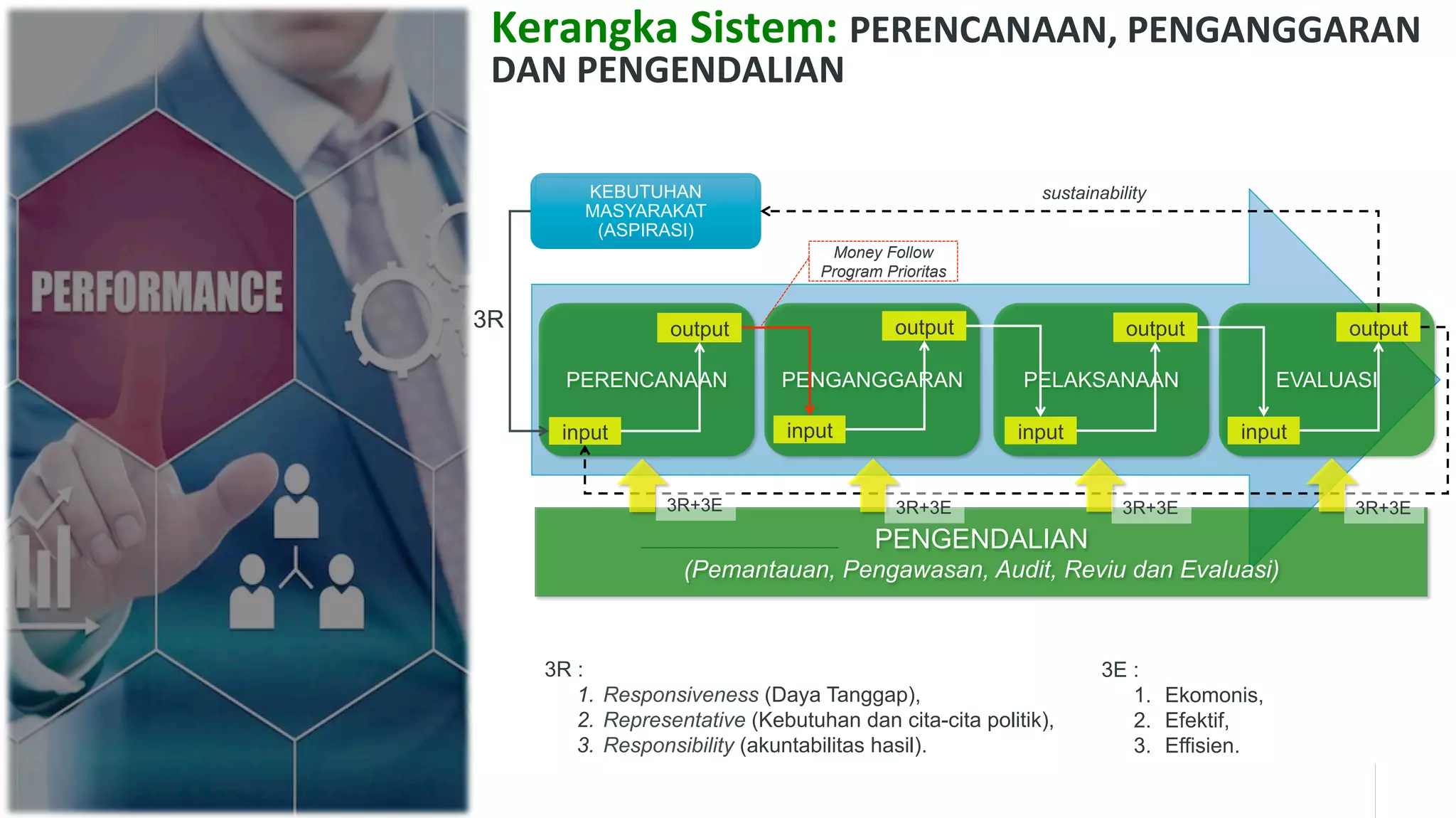 PERFORMANCE

Kerangka Sistem: PERENCANAAN, PENGANGGARAN DAN PENGENDALIAN

KEBUTUHAN MASYARAKAT (ASPIRASI)

sustainability

Money Follow Program Prioritas

3R

output
PERENCANAAN
input

output
PENGANGGARAN
input

output
PELAKSANAAN
input

output
EVALUASI
input

3R+3E

3R+3E

3R+3E

3R+3E

PENGENDALIAN
(Pemantauan, Pengawasan, Audit, Reviu dan Evaluasi)

3R :
1. Responsiveness (Daya Tanggap),
2. Representative (Kebutuhan dan cita-cita politik),
3. Responsibility (akuntabilitas hasil).

3E :
1. Ekomonis,
2. Efektif,
3. Effisien.